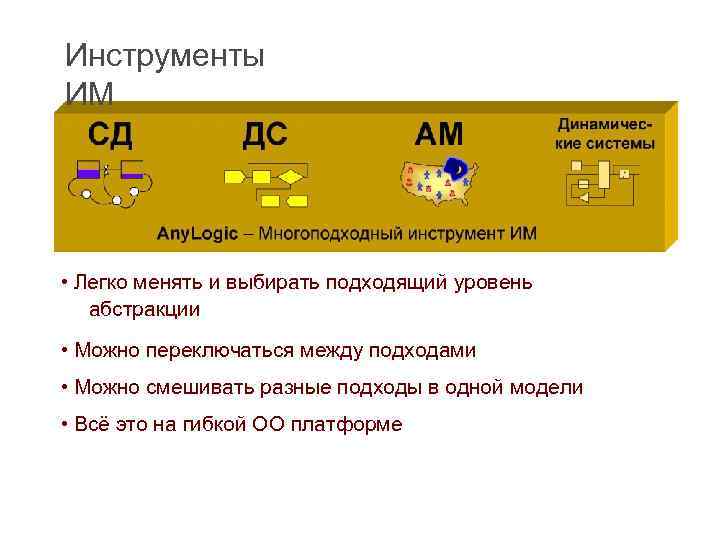 Инструменты ИМ

СД

ДС

АМ

Динамические системы

AnyLogic – Многоподходный инструмент ИМ

• Легко менять и выбирать подходящий уровень абстракции

• Можно переключаться между подходами

• Можно смешивать разные подходы в одной модели

• Всё это на гибкой ОО платформе